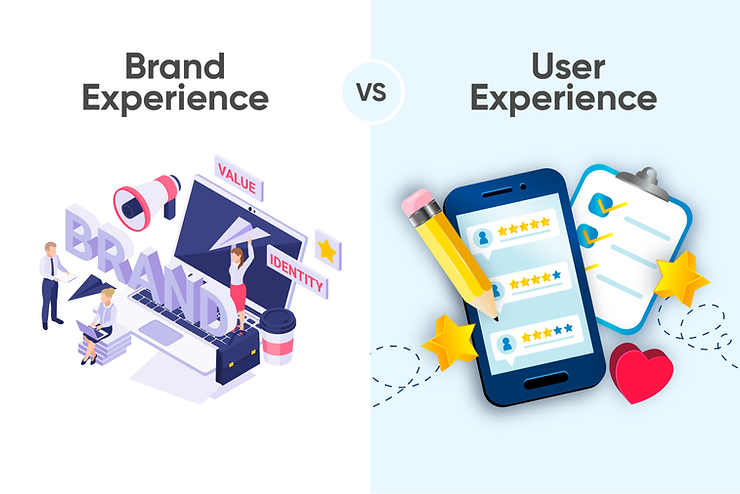 Brand Experience

VS

User Experience

VALUE

BRAND

IDENTITY